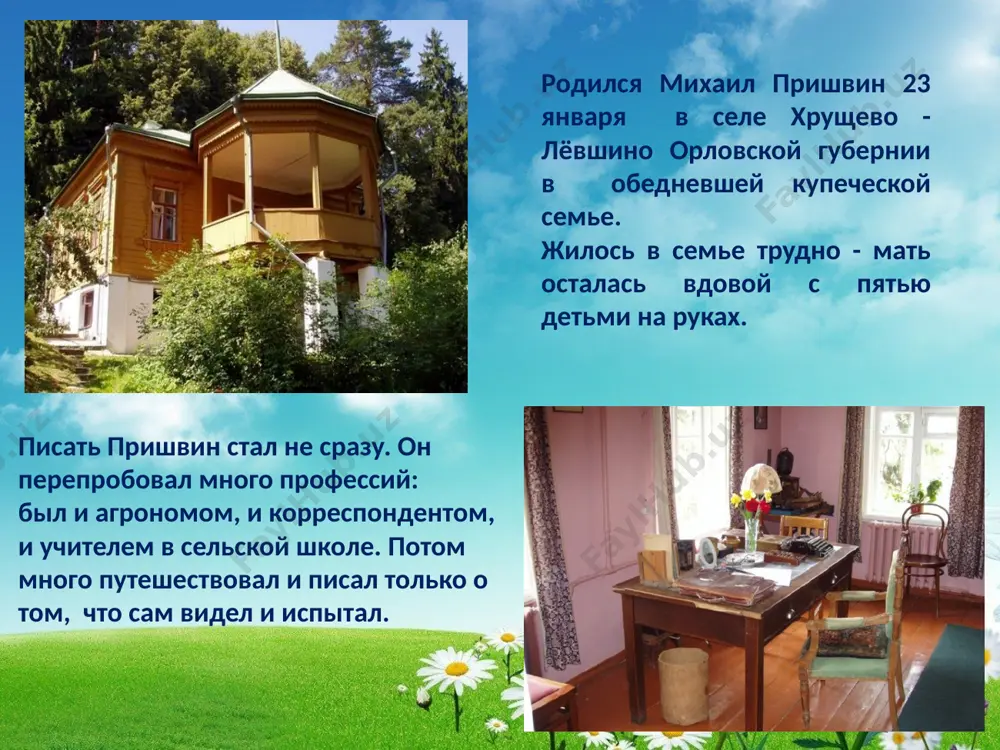 Родился Михаил Пришвин 23 января в селе Хрущево - Лёвшино Орловской губернии в обедневшей купеческой семье.
Жилось в семье трудно - мать осталась вдовой с пятью детьми на руках.

Писать Пришвин стал не сразу. Он перепробовал много профессий: был и агрономом, и корреспондентом, и учителем в сельской школе. Потом много путешествовал и писал только о том, что сам видел и испытал.

FayHub.uz